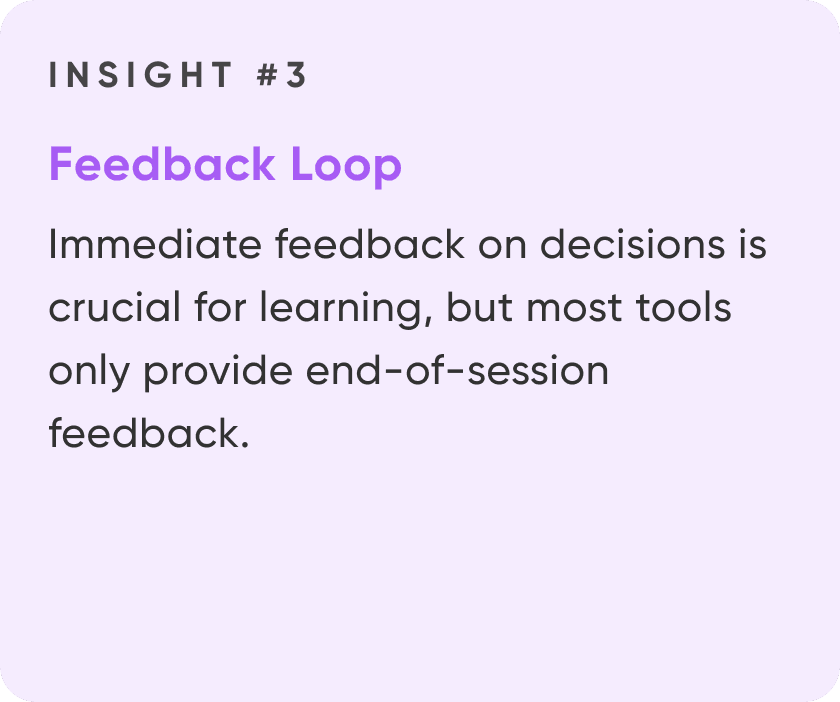 INSIGHT #3

Feedback Loop

Immediate feedback on decisions is crucial for learning, but most tools only provide end-of-session feedback.